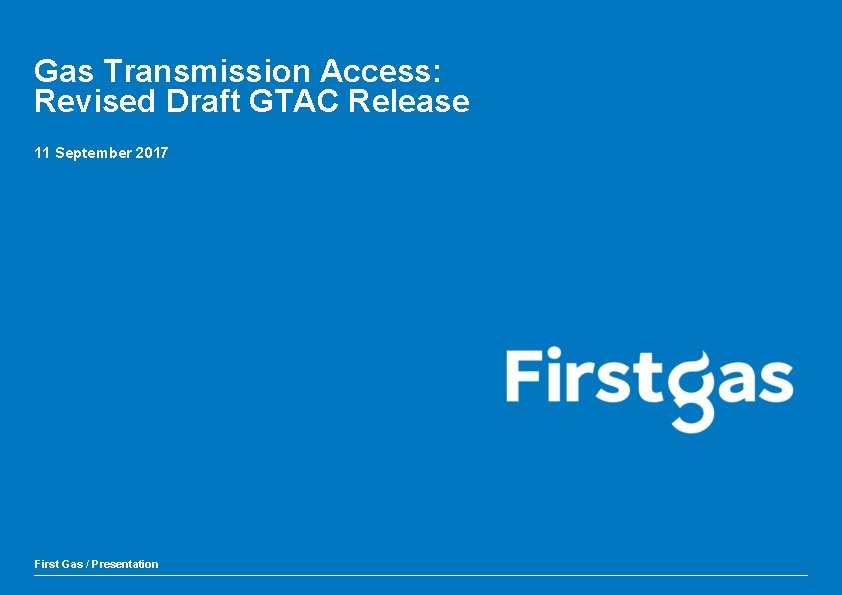 Gas Transmission Access:
Revised Draft GTAC Release

11 September 2017

Firstgas

First Gas / Presentation